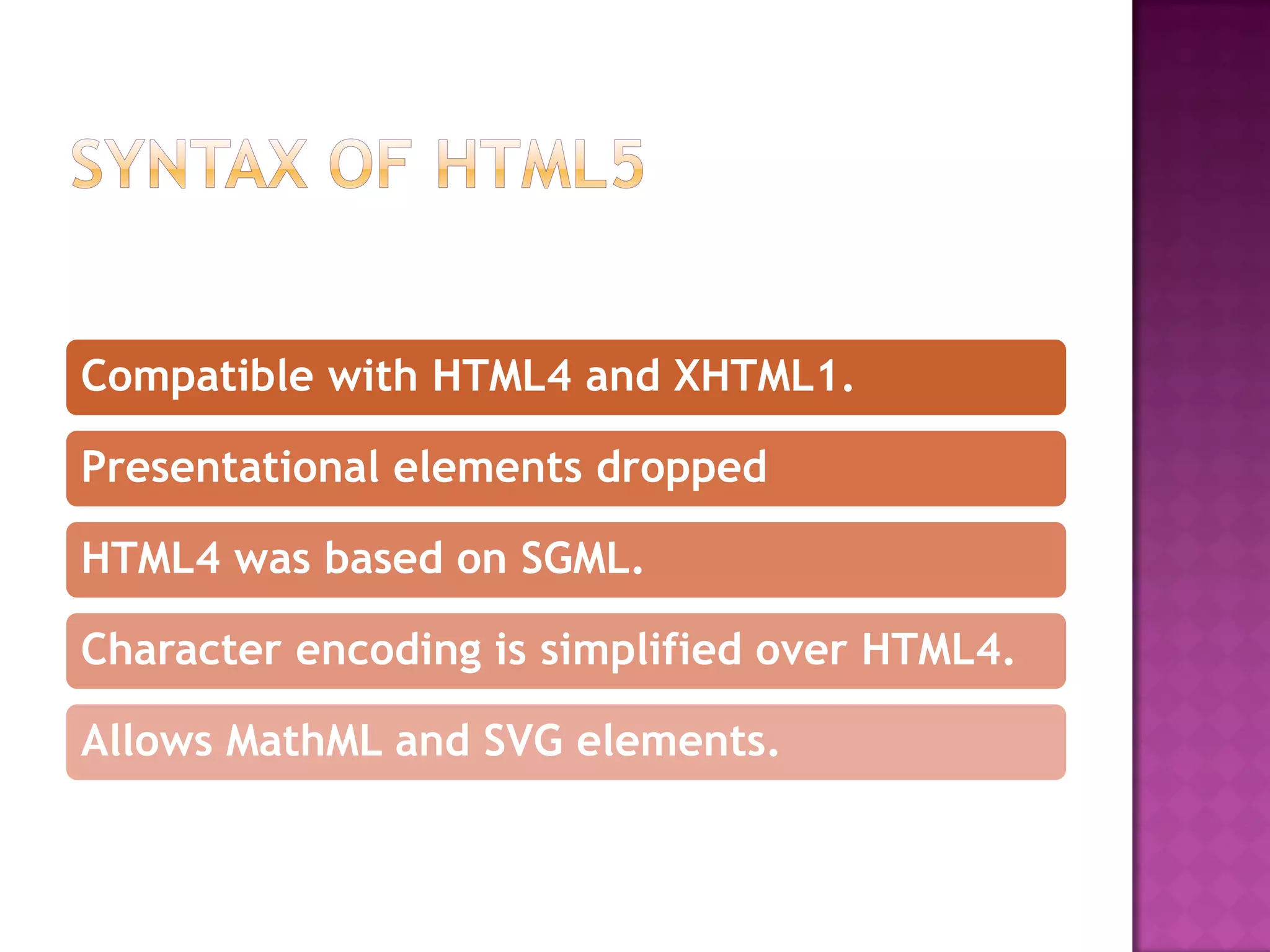 SYNTAX OF HTML5

Compatible with HTML4 and XHTML1.

Presentational elements dropped

HTML4 was based on SGML.

Character encoding is simplified over HTML4.

Allows MathML and SVG elements.